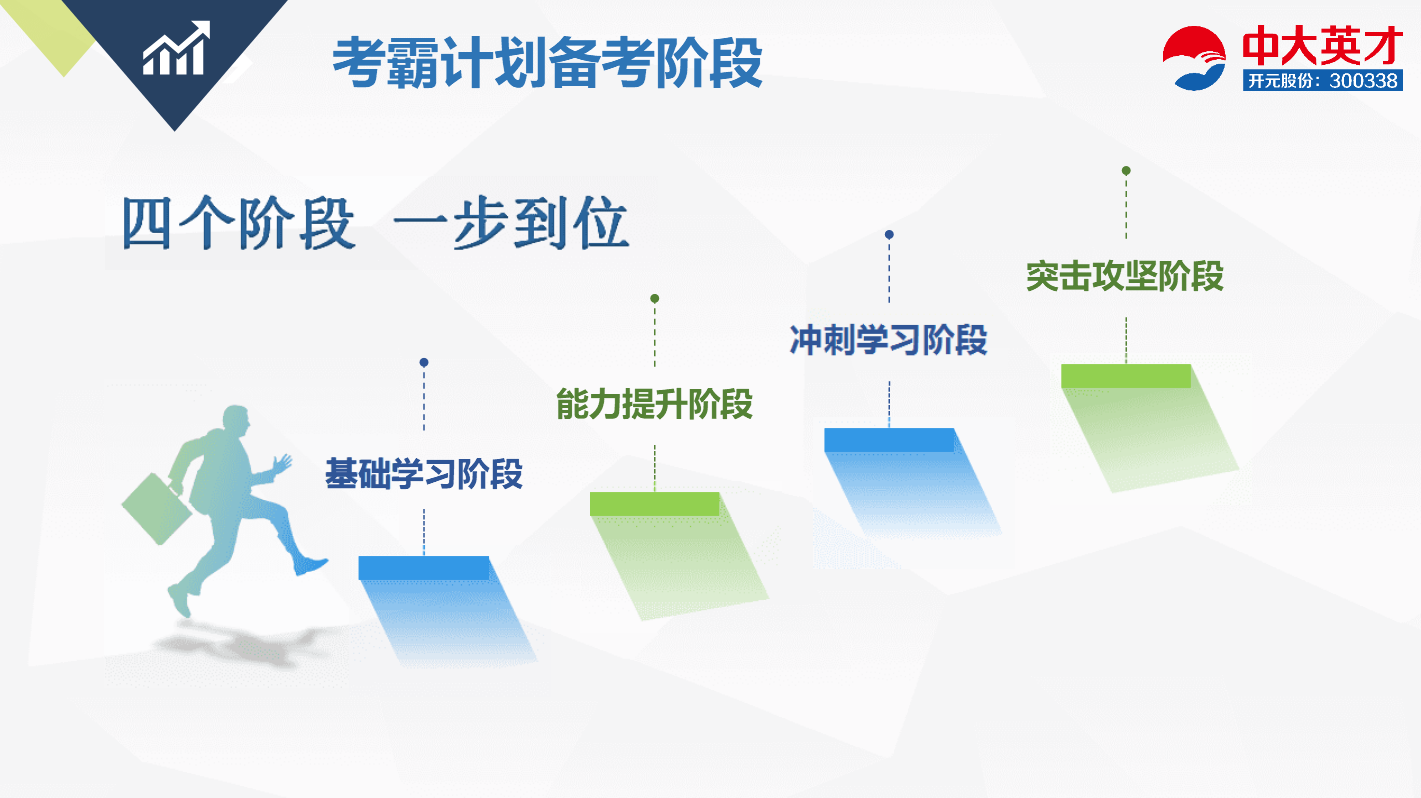 考霸计划备考阶段

中大英才
开元股份：300338

四个阶段 一步到位

基础学习阶段

能力提升阶段

冲刺学习阶段

突击攻坚阶段